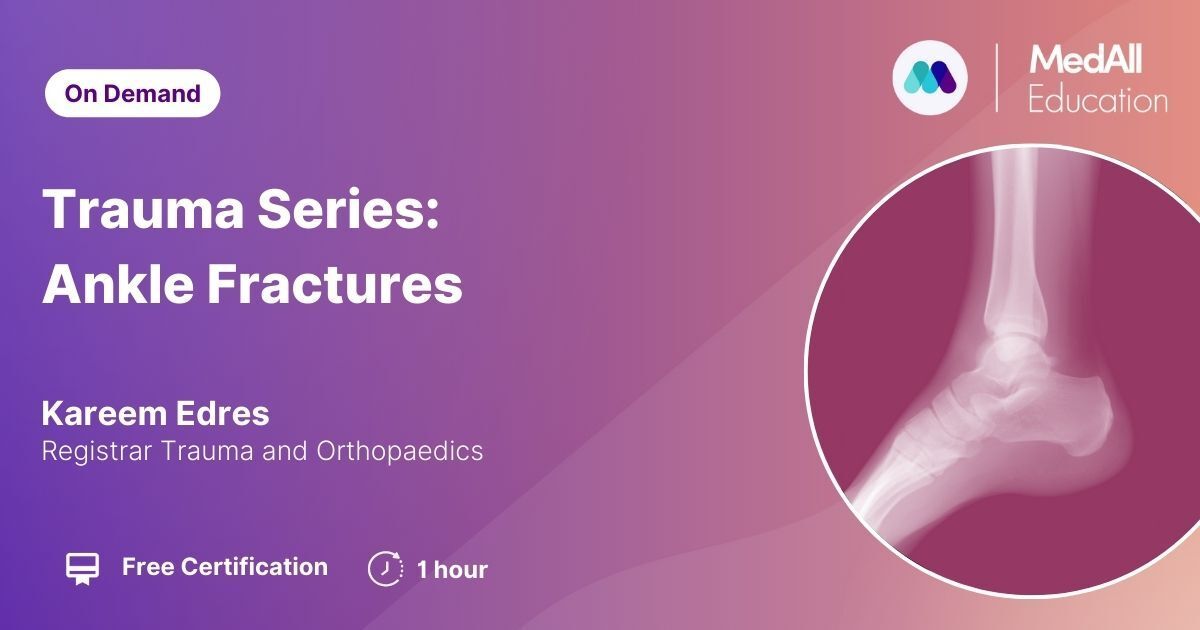 On Demand

MedAll Education

Trauma Series: Ankle Fractures

Kareem Edres
Registrar Trauma and Orthopaedics

Free Certification

1 hour